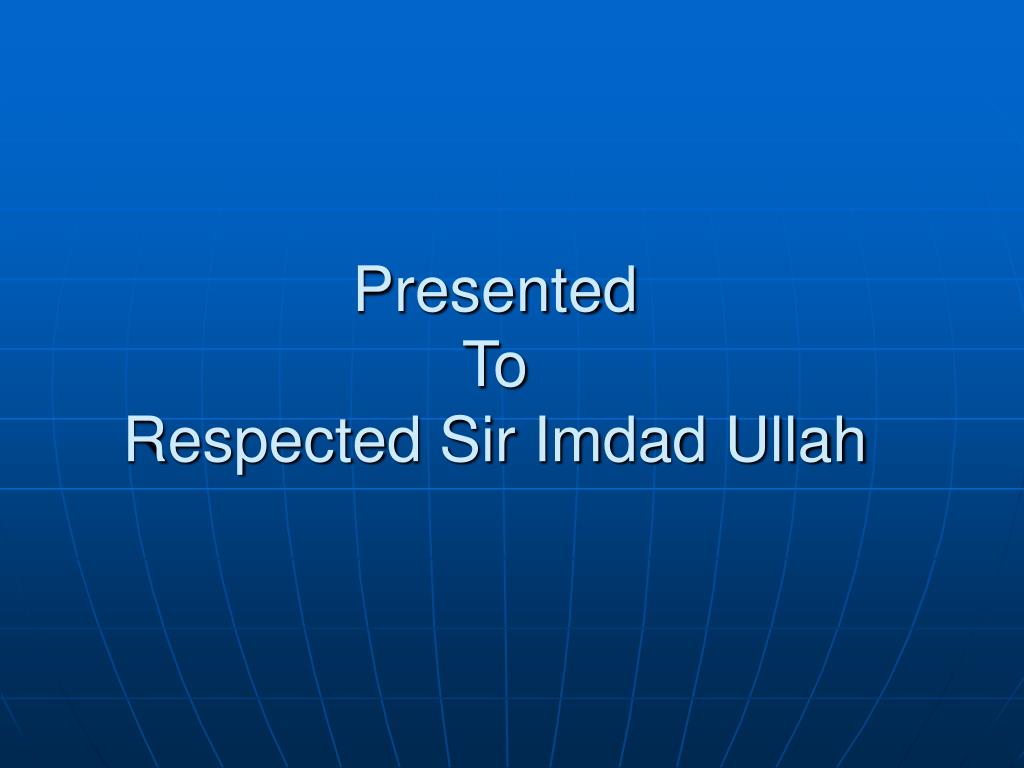 Presented
To
Respected Sir Imdad Ullah